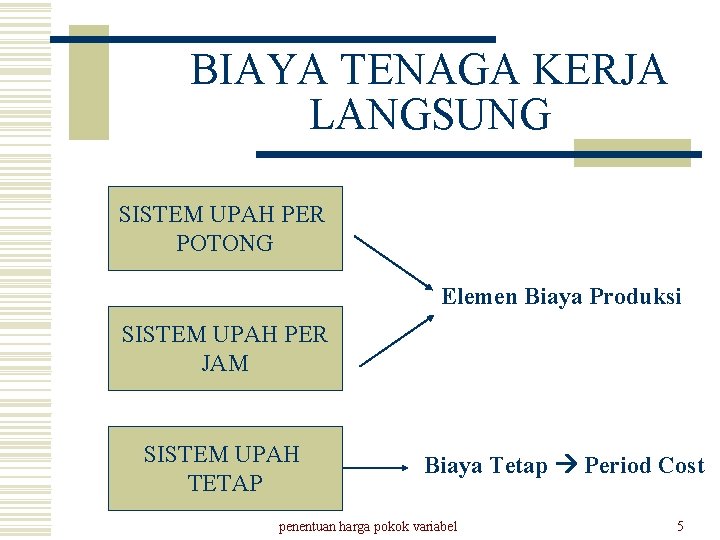 BIAYA TENAGA KERJA LANGSUNG

SISTEM UPAH PER POTONG

SISTEM UPAH PER JAM

Elemen Biaya Produksi

SISTEM UPAH TETAP

Biaya Tetap → Period Cost

penentuan harga pokok variabel

5